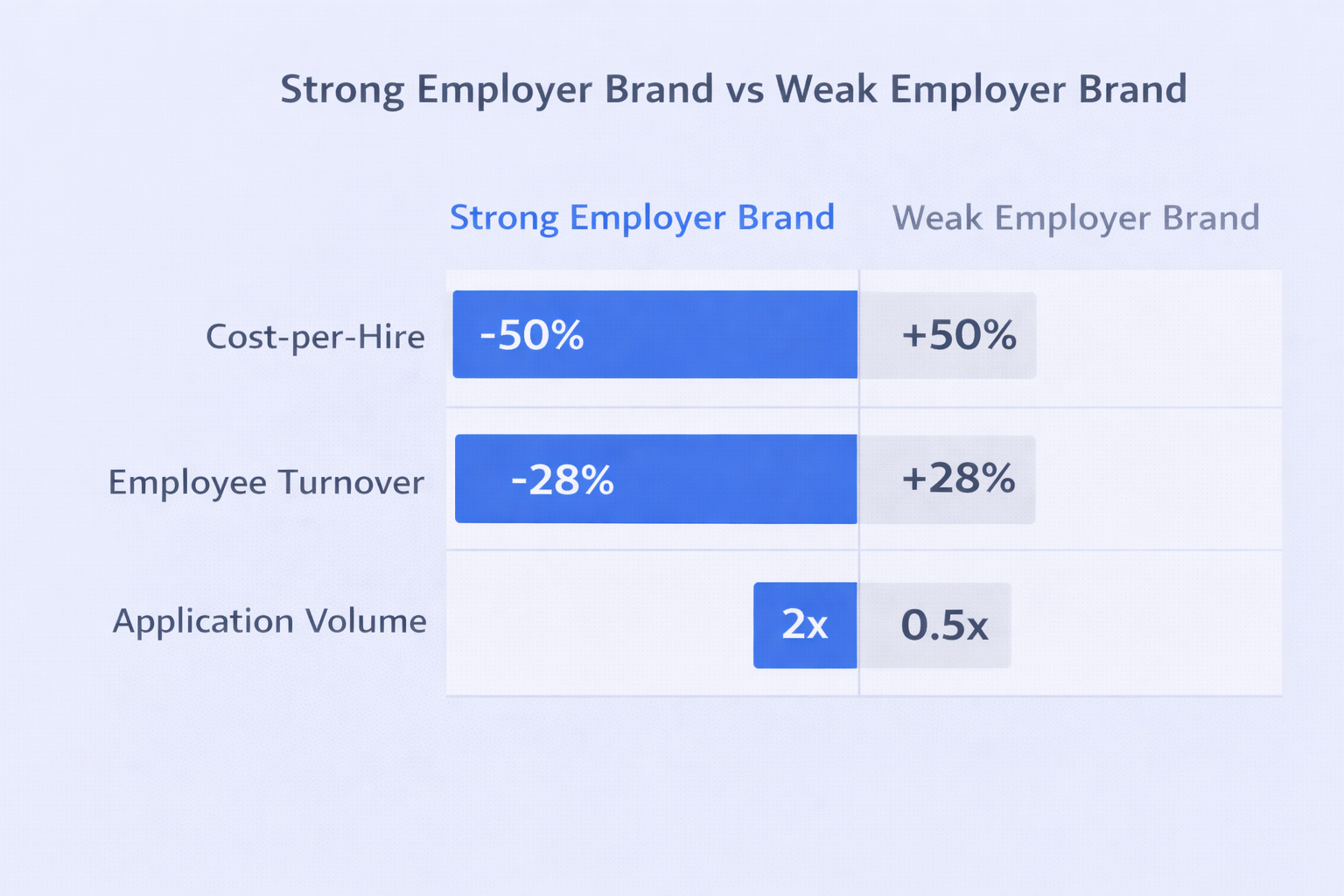 Strong Employer Brand vs Weak Employer Brand

| | Strong Employer Brand | Weak Employer Brand |
|---|---|---|
| Cost-per-Hire | -50% | +50% |
| Employee Turnover | -28% | +28% |
| Application Volume | 2x | 0.5x |